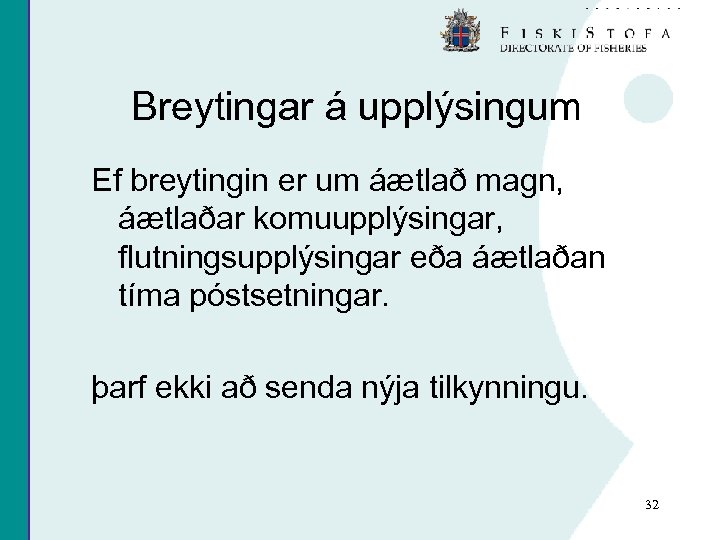 FISKISTOFA
DIRECTORATE OF FISHERIES

Breytingar á upplýsingum

Ef breytingin er um áætlað magn, áætlaðar komuupplýsingar, flutningsupplýsingar eða áætlaðan tíma póstsetningar.

þarf ekki að senda nýja tilkynningu.

32